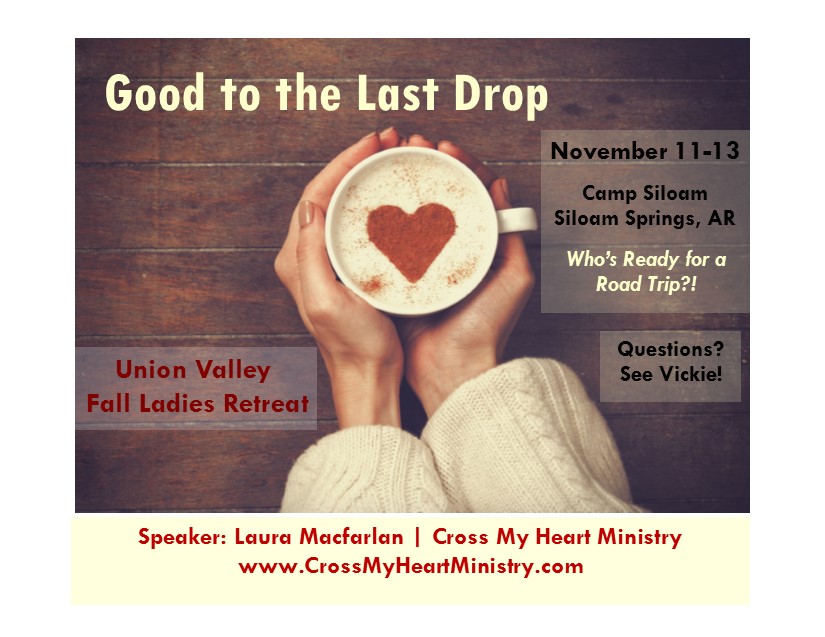 Good to the Last Drop

November 11-13

Camp Siloam
Siloam Springs, AR

Who's Ready for a Road Trip?!

Questions? See Vickie!

Union Valley
Fall Ladies Retreat

Speaker: Laura Macfarlan | Cross My Heart Ministry
www.CrossMyHeartMinistry.com